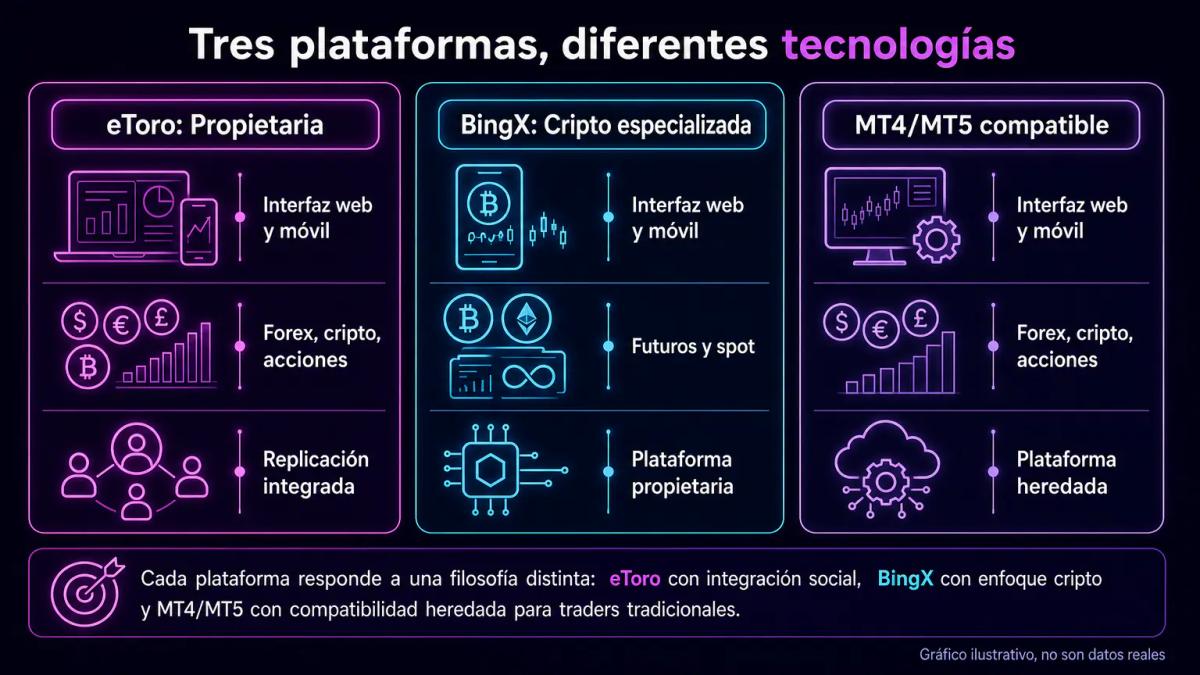 Tres plataformas, diferentes tecnologías

eToro: Propietaria

Interfaz web y móvil

Forex, cripto, acciones

Replicación integrada

BingX: Cripto especializada

Interfaz web y móvil

Futuros y spot

Plataforma propietaria

MT4/MT5 compatible

Interfaz web y móvil

Forex, cripto, acciones

Plataforma heredada

Cada plataforma responde a una filosofía distinta: eToro con integración social, BingX con enfoque cripto y MT4/MT5 con compatibilidad heredada para traders tradicionales.

Gráfico ilustrativo, no son datos reales